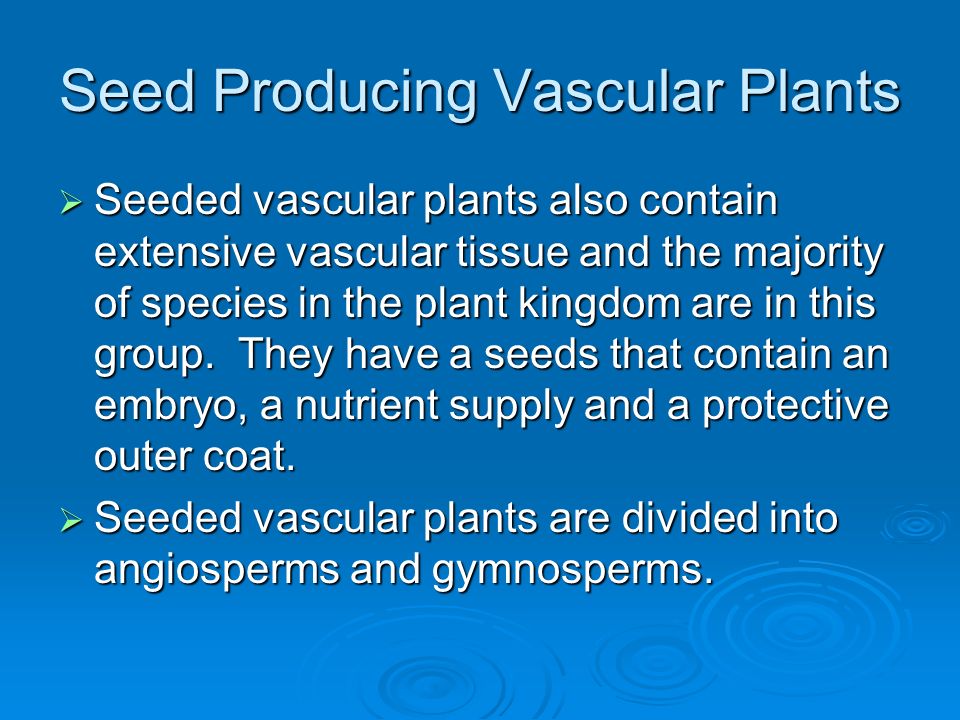 Seed Producing Vascular Plants

➢ Seeded vascular plants also contain extensive vascular tissue and the majority of species in the plant kingdom are in this group.  They have a seeds that contain an embryo, a nutrient supply and a protective outer coat.

➢ Seeded vascular plants are divided into angiosperms and gymnosperms.